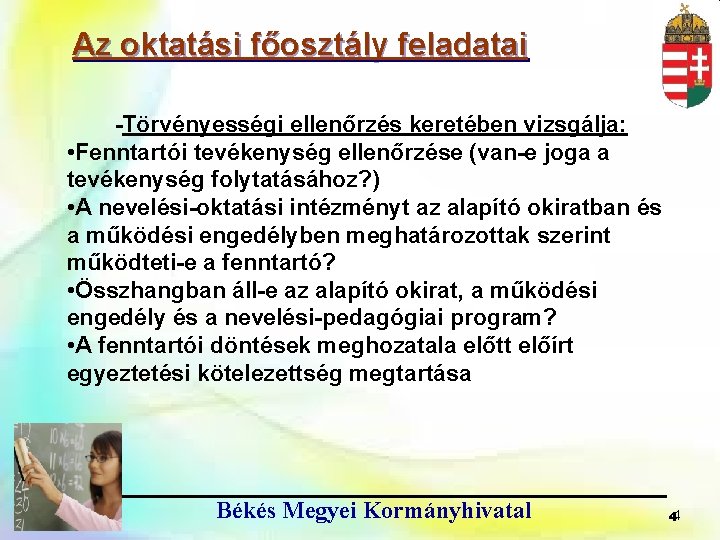 Az oktatási főosztály feladatai

-Törvényességi ellenőrzés keretében vizsgálja:
•Fenntartói tevékenység ellenőrzése (van-e joga a tevékenység folytatásához?)
•A nevelési-oktatási intézményt az alapító okiratban és a működési engedélyben meghatározottak szerint működteti-e a fenntartó?
•Összhangban áll-e az alapító okirat, a működési engedély és a nevelési-pedagógiai program?
•A fenntartói döntések meghozatala előtt előírt egyeztetési kötelezettség megtartása

Békés Megyei Kormányhivatal

4